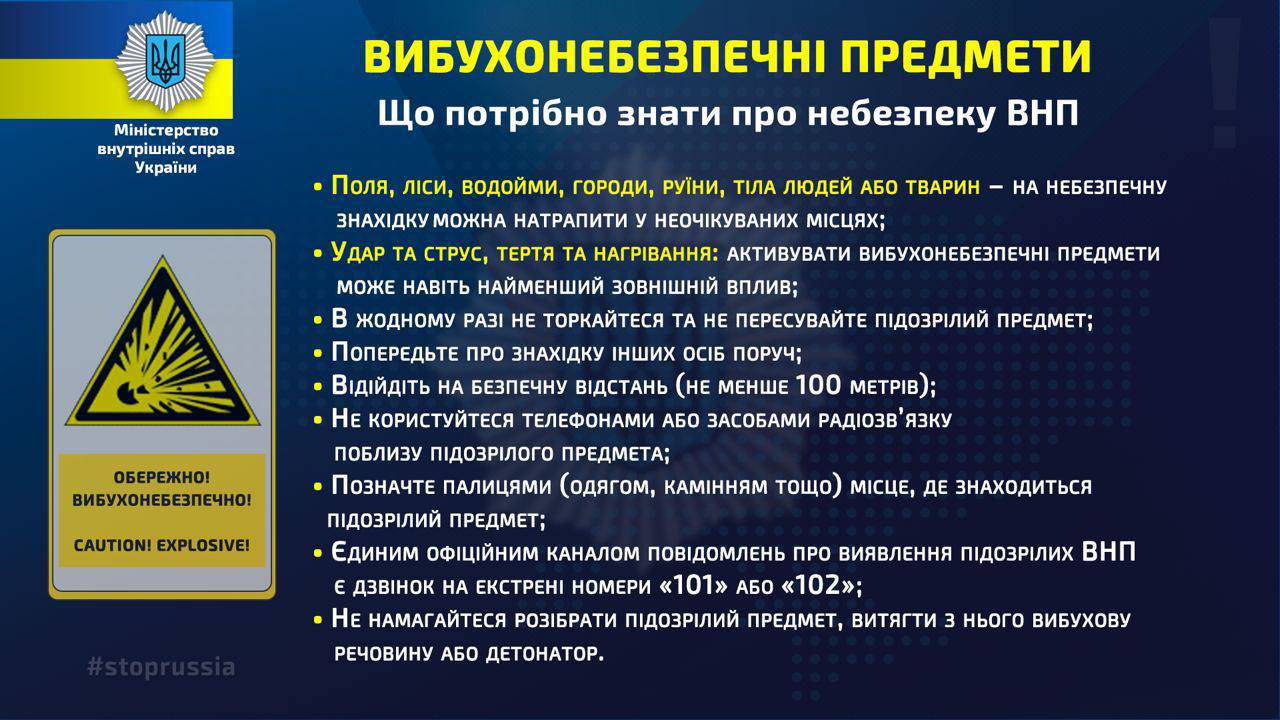 Міністерство внутрішніх справ України

ВИБУХОНЕБЕЗПЕЧНІ ПРЕДМЕТИ

Що потрібно знати про небезпеку ВНП

• Поля, ліси, водойми, городи, руїни, тіла людей або тварин – на небезпечну знахідку можна натрапити у неочікуваних місцях;
• Удар та струс, тертя та нагрівання: активувати вибухонебезпечні предмети може навіть найменший зовнішній вплив;
• В жодному разі не торкайтеся та не пересувайте підозрілий предмет;
• Попередьте про знахідку інших осіб поруч;
• Відійдіть на безпечну відстань (не менше 100 метрів);
• Не користуйтеся телефонами або засобами радіозв'язку поблизу підозрілого предмета;
• Позначте палицями (одягом, камінням тощо) місце, де знаходиться підозрілий предмет;
• Єдиним офіційним каналом повідомлень про виявлення підозрілих ВНП є дзвінок на екстрені номери «101» або «102»;
• Не намагайтеся розібрати підозрілий предмет, витягти з нього вибухову речовину або детонатор.

ОБЕРЕЖНО!
ВИБУХОНЕБЕЗПЕЧНО!

CAUTION! EXPLOSIVE!

#stoprussia